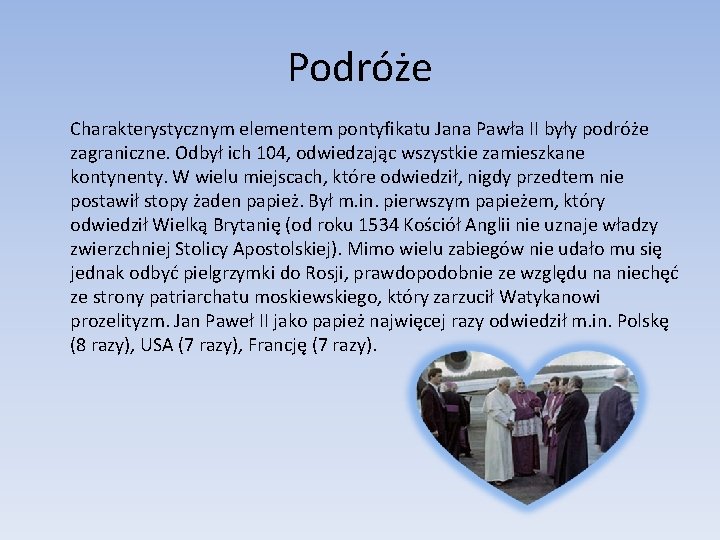 Podróże

Charakterystycznym elementem pontyfikatu Jana Pawła II były podróże zagraniczne. Odbył ich 104, odwiedzając wszystkie zamieszkane kontynenty. W wielu miejscach, które odwiedził, nigdy przedtem nie postawił stopy żaden papież. Był m.in. pierwszym papieżem, który odwiedził Wielką Brytanię (od roku 1534 Kościół Anglii nie uznaje władzy zwierzchniej Stolicy Apostolskiej). Mimo wielu zabiegów nie udało mu się jednak odbyć pielgrzymki do Rosji, prawdopodobnie ze względu na niechęć ze strony patriarchatu moskiewskiego, który zarzucił Watykanowi prozelityzm. Jan Paweł II jako papież najwięcej razy odwiedził m.in. Polskę (8 razy), USA (7 razy), Francję (7 razy).